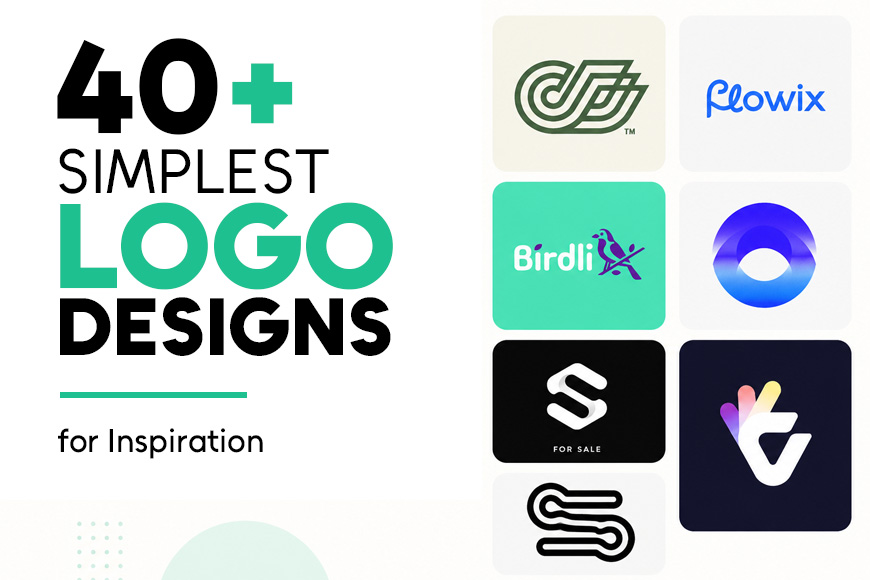 40+
SIMPLEST
LOGO
DESIGNS

for Inspiration

TM

flowix

Birdli

FOR SALE